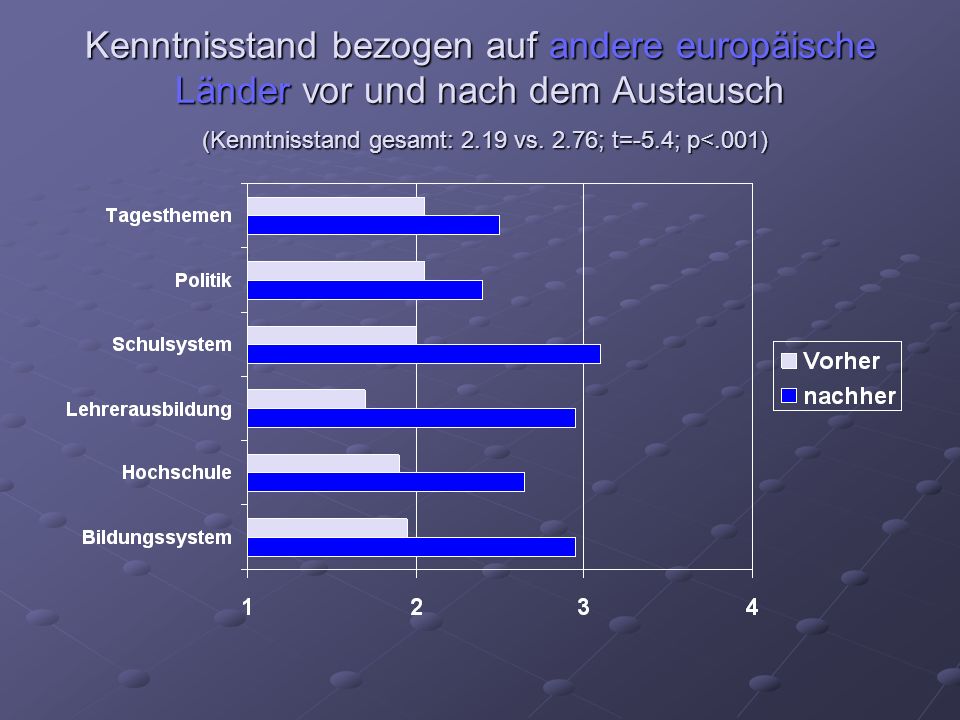 Kenntnisstand bezogen auf andere europäische Länder vor und nach dem Austausch

(Kenntnisstand gesamt: 2.19 vs. 2.76; t=-5.4; p<.001)

Tagesthemen
Politik
Schulsystem
Lehrerausbildung
Hochschule
Bildungssystem

1
2
3
4

Vorher
nachher